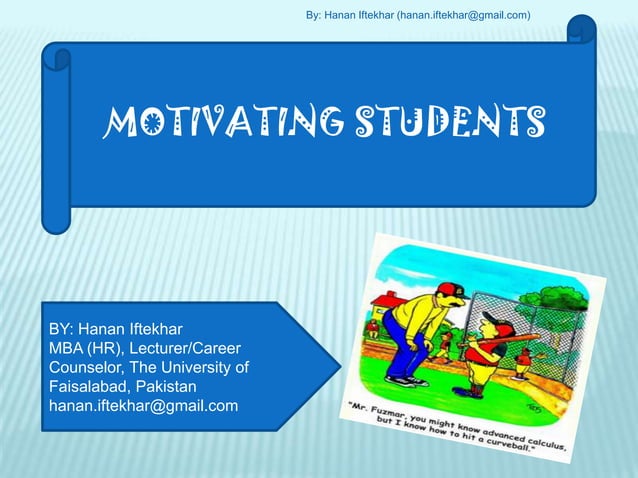 By: Hanan Iftekhar (hanan.iftekhar@gmail.com)

MOTIVATING STUDENTS

BY: Hanan Iftekhar
MBA (HR), Lecturer/Career Counselor, The University of Faisalabad, Pakistan
hanan.iftekhar@gmail.com

"Mr. Fuzmar, you might know advanced calculus, but I know how to hit a curveball."